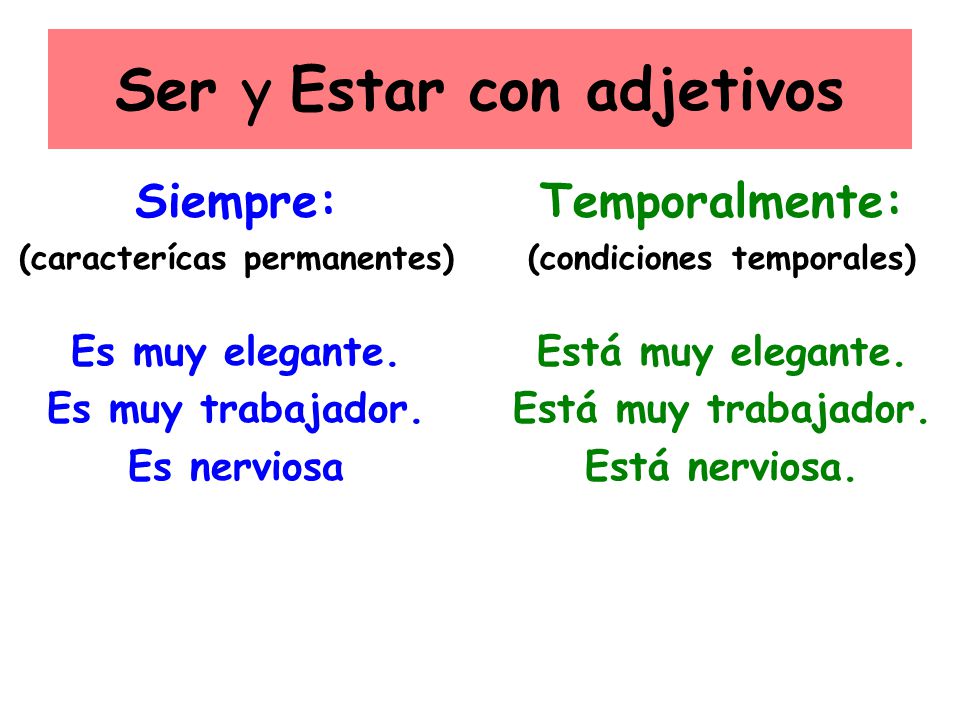 Ser y Estar con adjetivos

Siempre:
(caracterícas permanentes)

Es muy elegante.
Es muy trabajador.
Es nerviosa

Temporalmente:
(condiciones temporales)

Está muy elegante.
Está muy trabajador.
Está nerviosa.